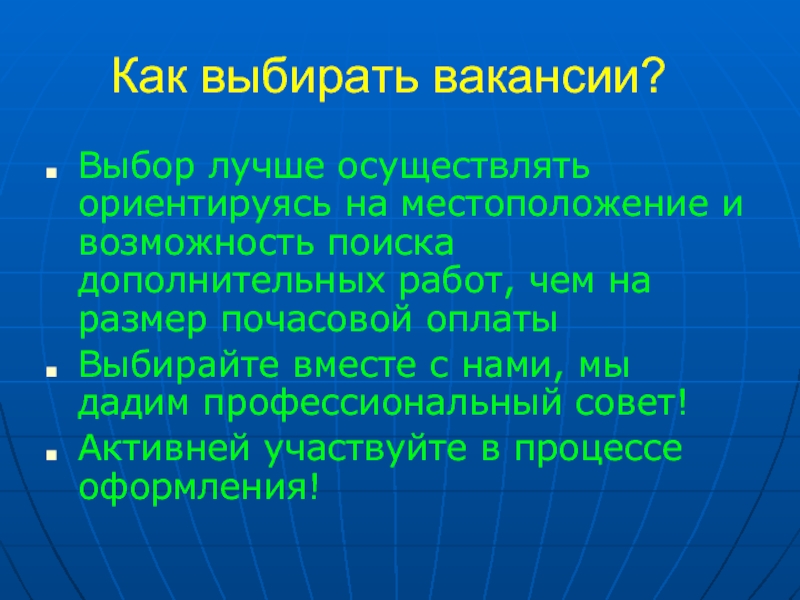 Как выбирать вакансии?

- Выбор лучше осуществлять ориентируясь на местоположение и возможность поиска дополнительных работ, чем на размер почасовой оплаты
- Выбирайте вместе с нами, мы дадим профессиональный совет!
- Активней участвуйте в процессе оформления!